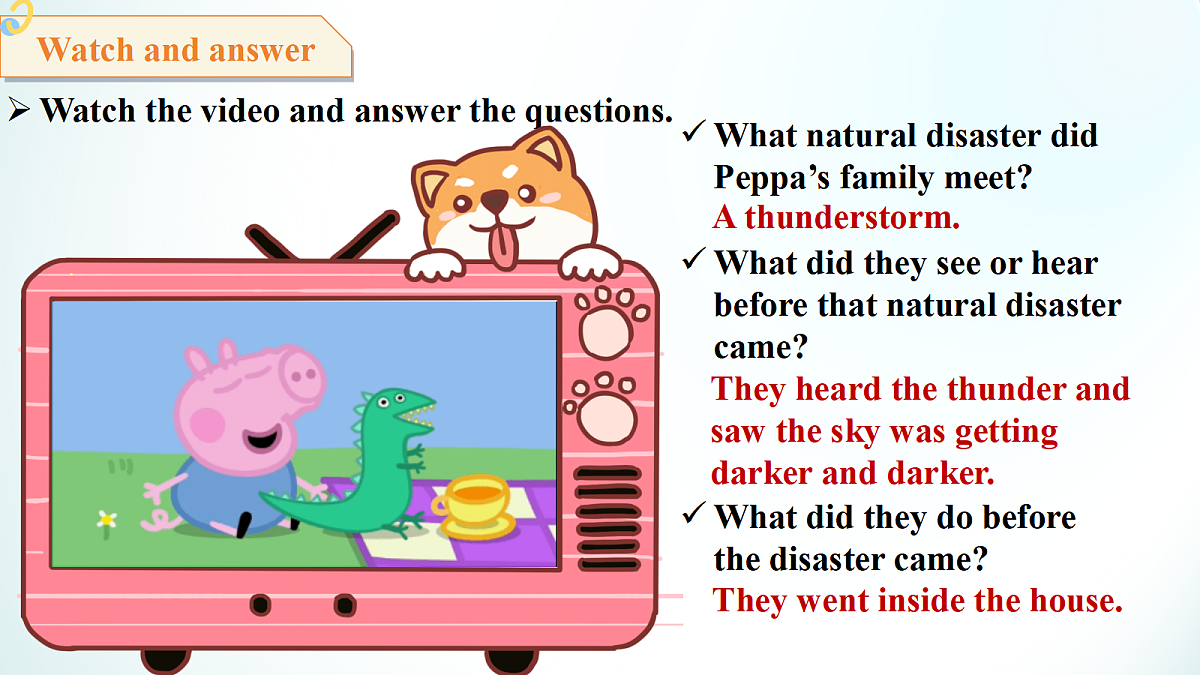 Watch and answer

➢ Watch the video and answer the questions.

✓ What natural disaster did Peppa’s family meet?
A thunderstorm.

✓ What did they see or hear before that natural disaster came?
They heard the thunder and saw the sky was getting darker and darker.

✓ What did they do before the disaster came?
They went inside the house.